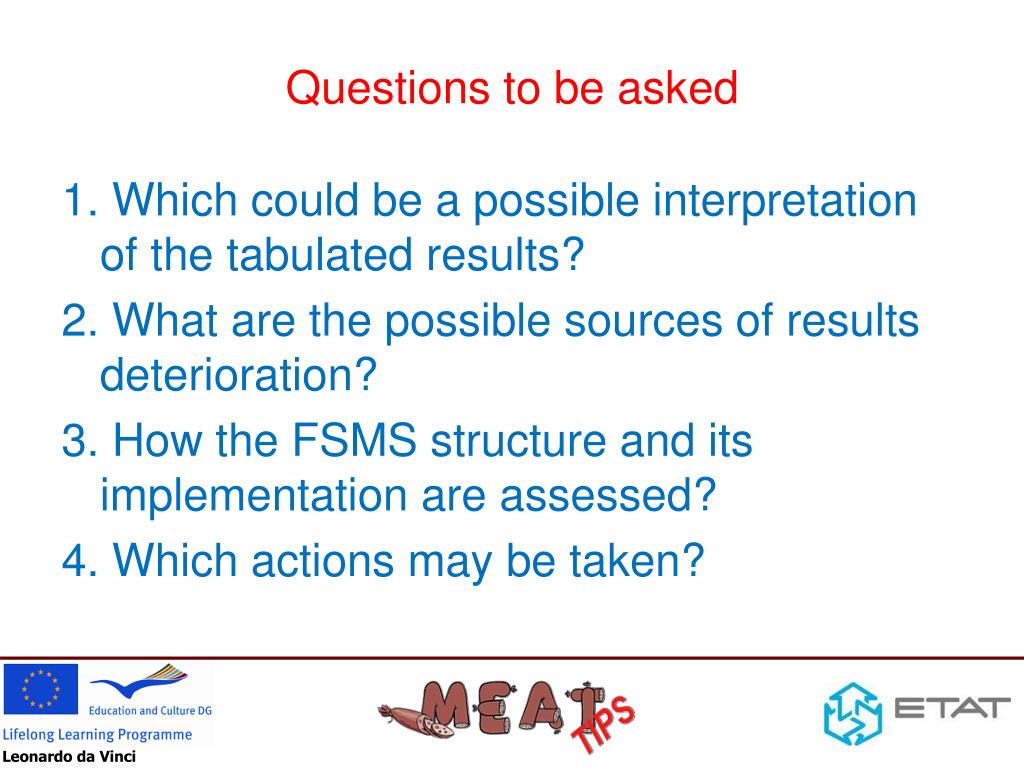 Questions to be asked

1. Which could be a possible interpretation of the tabulated results?

2. What are the possible sources of results deterioration?

3. How the FSMS structure and its implementation are assessed?

4. Which actions may be taken?

Education and Culture DG

Lifelong Learning Programme

Leonardo da Vinci

MEAT TIPS

ETAT